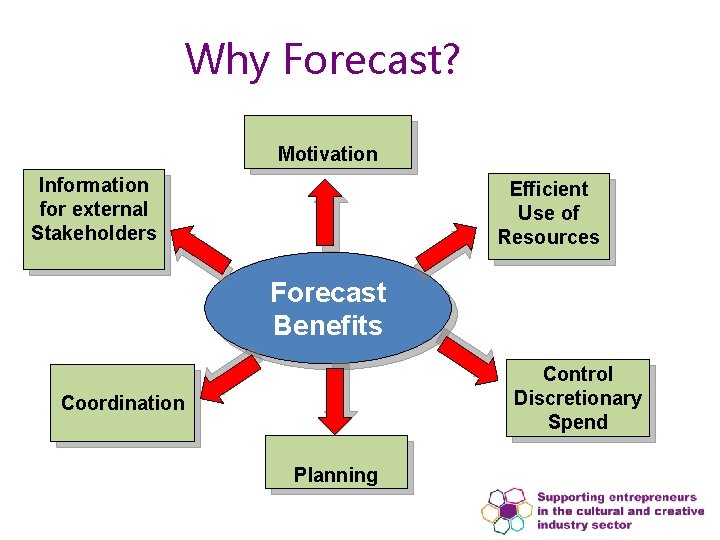 Why Forecast?

Motivation

Information for external Stakeholders

Efficient Use of Resources

Forecast Benefits

Coordination

Control Discretionary Spend

Planning

Supporting entrepreneurs in the cultural and creative industry sector